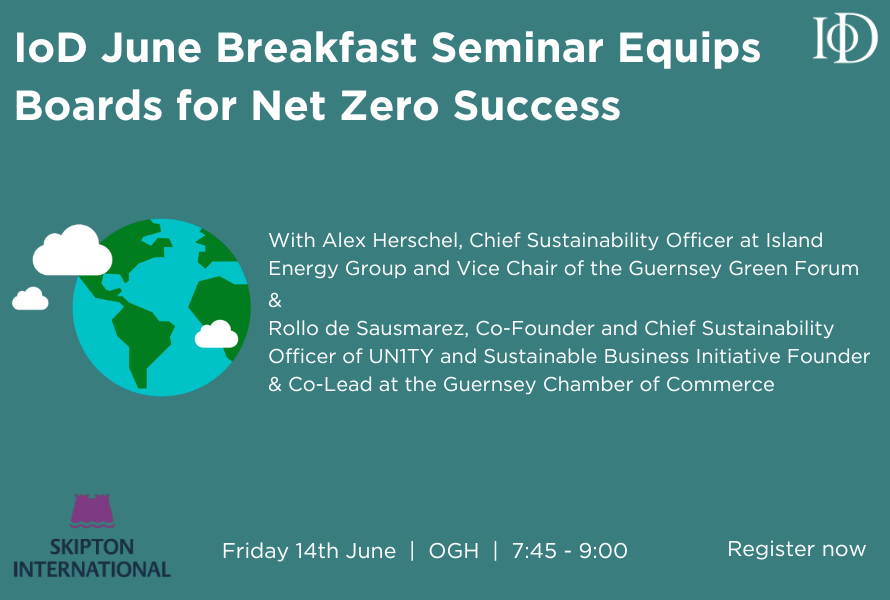 IoD June Breakfast Seminar Equips Boards for Net Zero Success

IoD

With Alex Herschel, Chief Sustainability Officer at Island Energy Group and Vice Chair of the Guernsey Green Forum
&
Rollo de Sausmarez, Co-Founder and Chief Sustainability Officer of UN1TY and Sustainable Business Initiative Founder & Co-Lead at the Guernsey Chamber of Commerce

SKIPTON INTERNATIONAL

Friday 14th June | OGH | 7:45 - 9:00

Register now